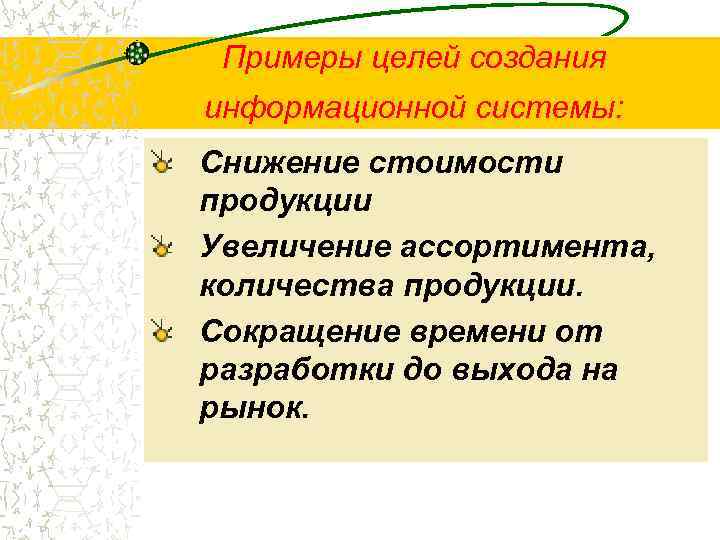 Примеры целей создания информационной системы:

Снижение стоимости продукции

Увеличение ассортимента, количества продукции.

Сокращение времени от разработки до выхода на рынок.